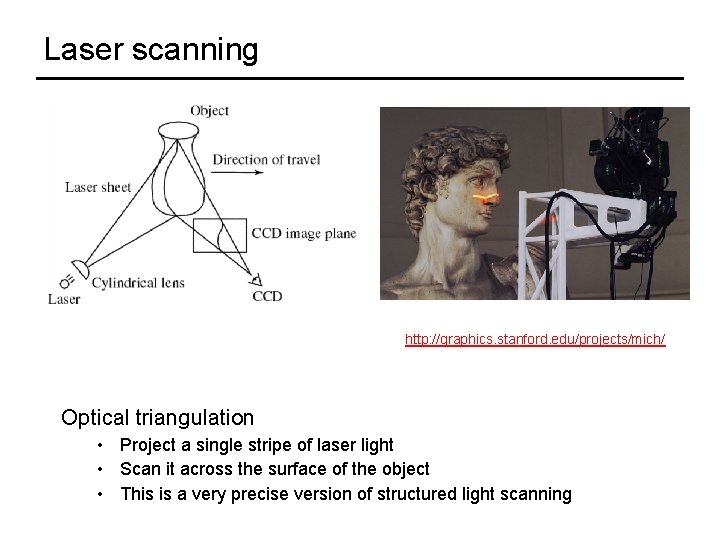 Laser scanning

Object

Direction of travel

Laser sheet

CCD image plane

Cylindrical lens

Laser

CCD

http://graphics.stanford.edu/projects/mich/

Optical triangulation

• Project a single stripe of laser light
• Scan it across the surface of the object
• This is a very precise version of structured light scanning